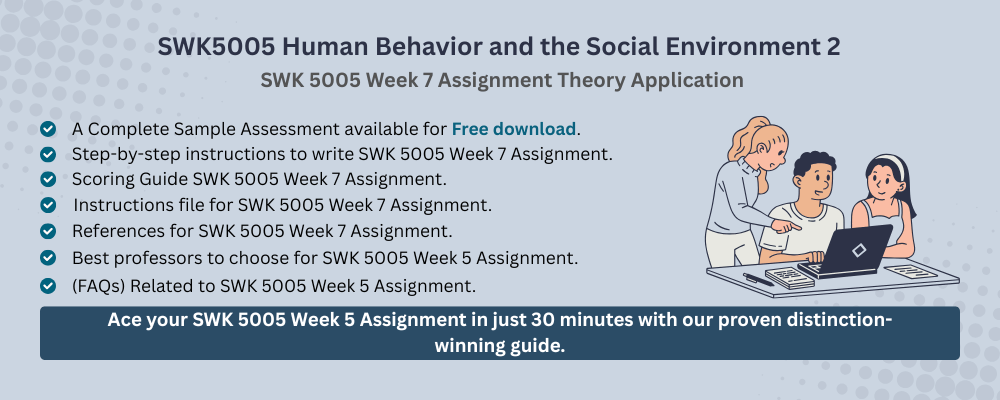 SWK5005 Human Behavior and the Social Environment 2

SWK 5005 Week 7 Assignment Theory Application

A Complete Sample Assessment available for Free download.

Step-by-step instructions to write SWK 5005 Week 7 Assignment.

Scoring Guide SWK 5005 Week 7 Assignment.

Instructions file for SWK 5005 Week 7 Assignment.

References for SWK 5005 Week 7 Assignment.

Best professors to choose for SWK 5005 Week 5 Assignment.

(FAQs) Related to SWK 5005 Week 5 Assignment.

Ace your SWK 5005 Week 5 Assignment in just 30 minutes with our proven distinction-winning guide.